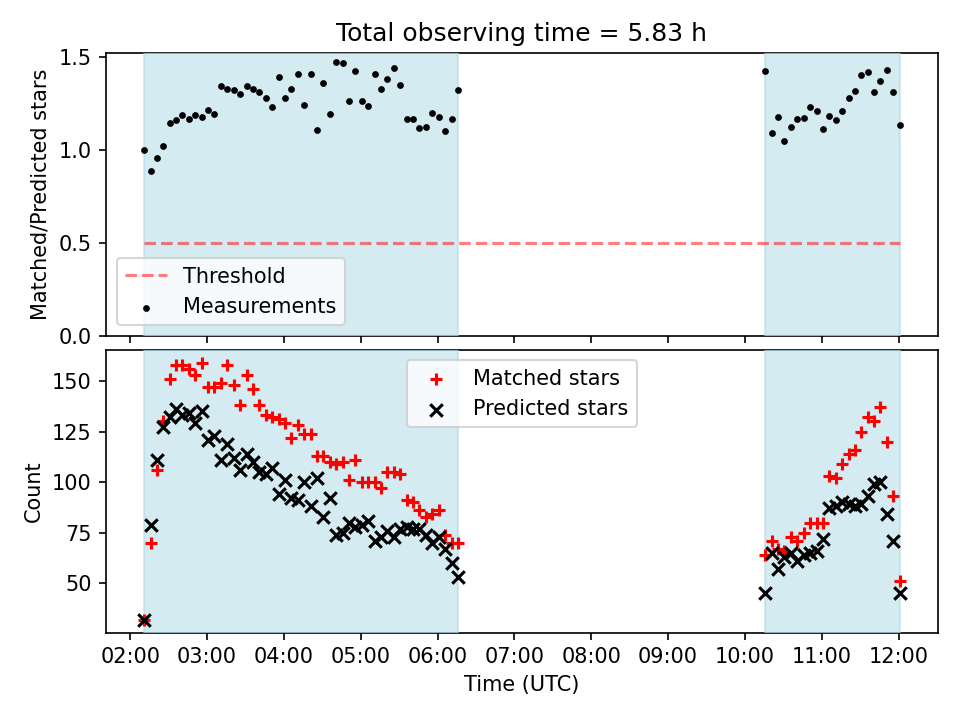 Total observing time = 5.83 h

Matched/Predicted stars

1.5
1.0
0.5
0.0

Threshold
Measurements

Count

150
125
100
75
50

Matched stars
Predicted stars

02:00 03:00 04:00 05:00 06:00 07:00 08:00 09:00 10:00 11:00 12:00

Time (UTC)